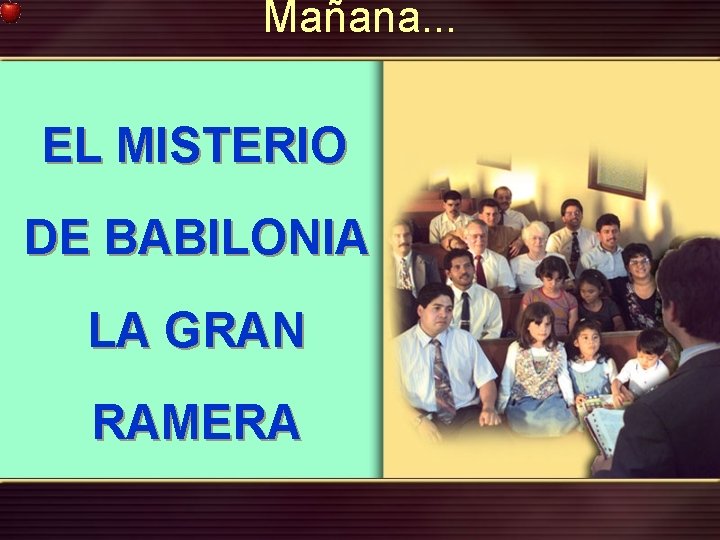 Mañana...

EL MISTERIO DE BABILONIA LA GRAN RAMERA